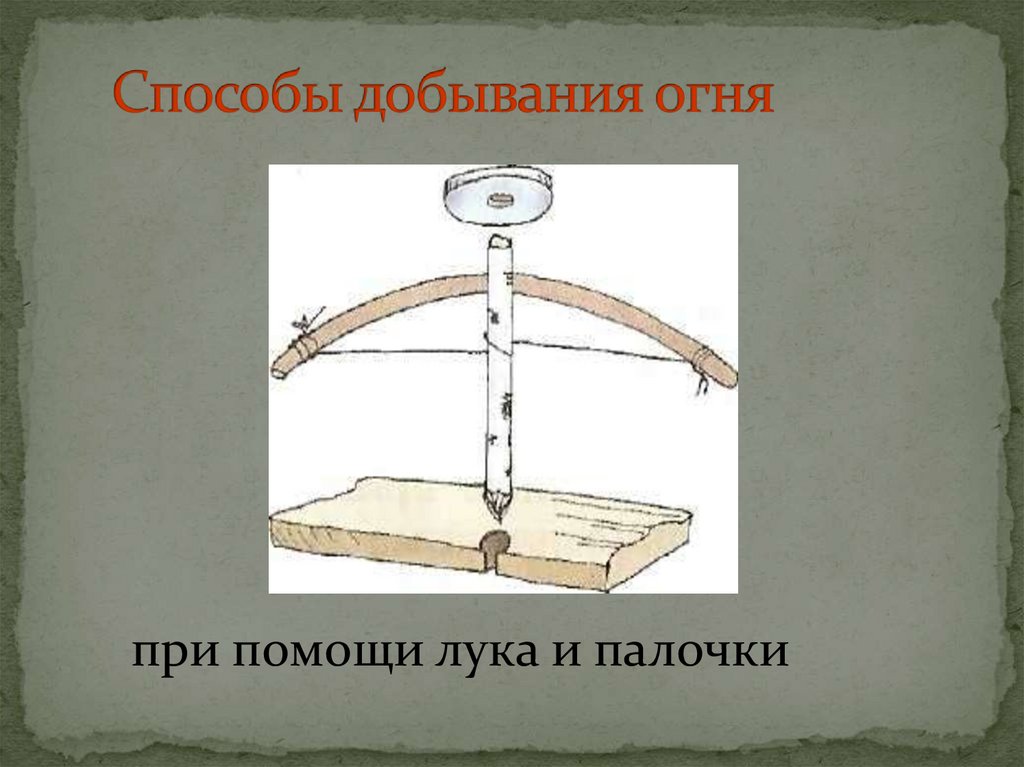 Способы добывания огня

при помощи лука и палочки